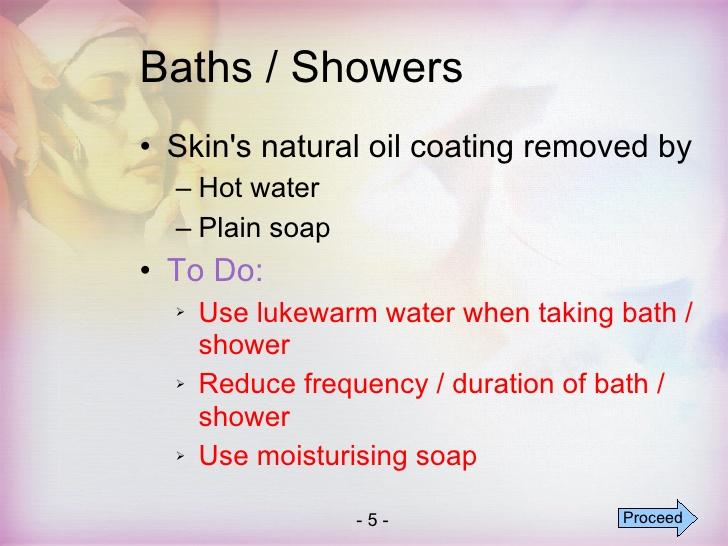 Baths / Showers

• Skin's natural oil coating removed by
– Hot water
– Plain soap

• To Do:
➢ Use lukewarm water when taking bath / shower
➢ Reduce frequency / duration of bath / shower
➢ Use moisturising soap

- 5 -

Proceed